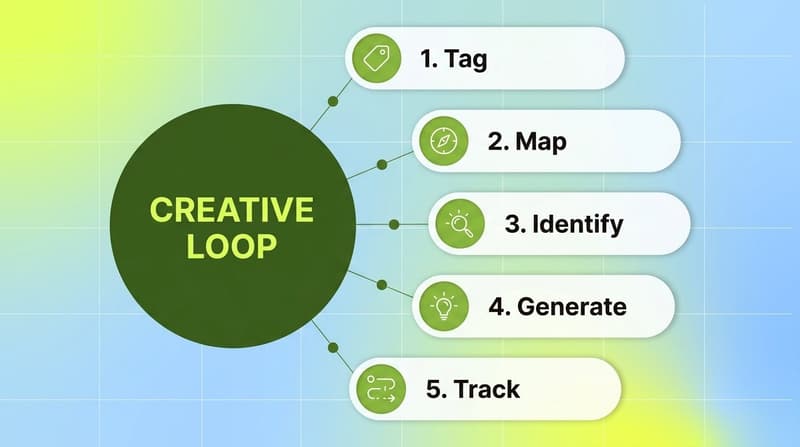 CREATIVE LOOP

1. Tag

2. Map

3. Identify

4. Generate

5. Track